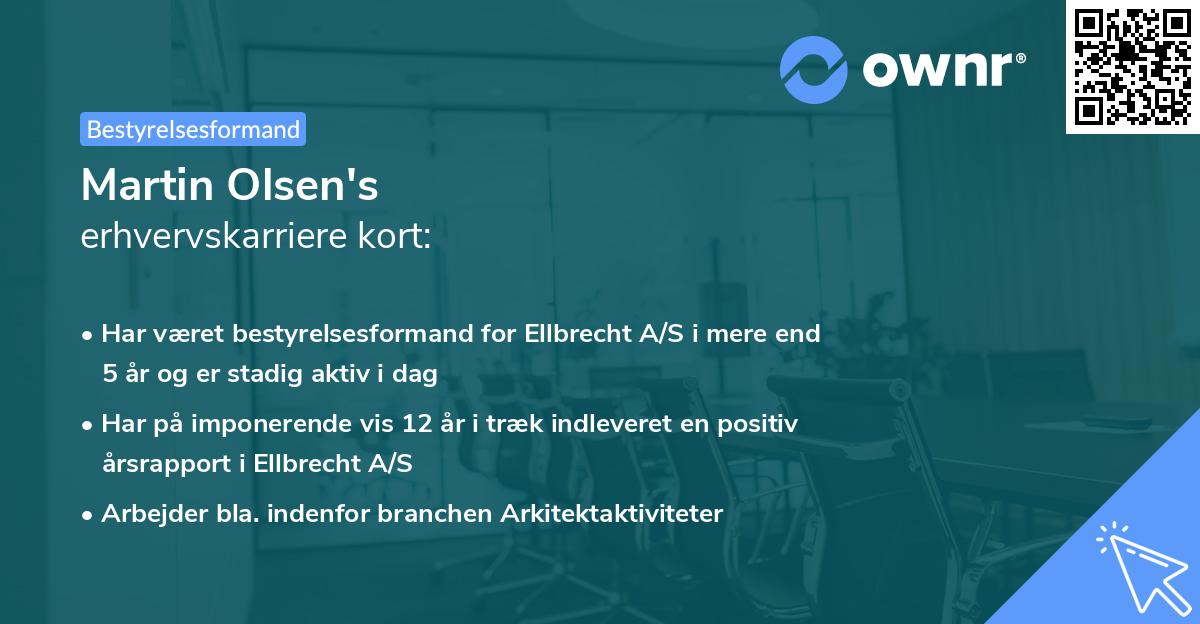 ownr®

Bestyrelsesformand

Martin Olsen's
erhvervskarriere kort:

• Har været bestyrelsesformand for Ellbrecht A/S i mere end 5 år og er stadig aktiv i dag
• Har på imponerende vis 12 år i træk indleveret en positiv årsrapport i Ellbrecht A/S
• Arbejder bla. indenfor branchen Arkitektaktiviteter